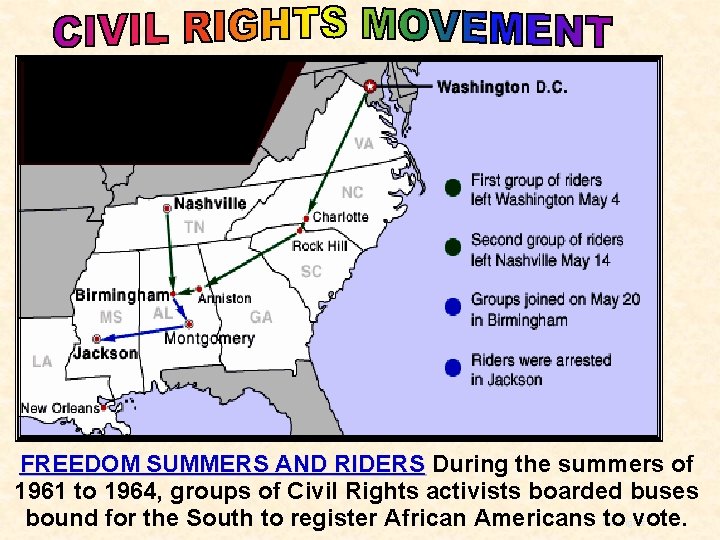 CIVIL RIGHTS MOVEMENT

Washington D.C.

VA

NC

Nashville

TN

Charlotte

Rock Hill

SC

Birmingham

Anniston

MS

AL

GA

Montgomery

Jackson

LA

New Orleans

First group of riders left Washington May 4

Second group of riders left Nashville May 14

Groups joined on May 20 in Birmingham

Riders were arrested in Jackson

FREEDOM SUMMERS AND RIDERS During the summers of 1961 to 1964, groups of Civil Rights activists boarded buses bound for the South to register African Americans to vote.